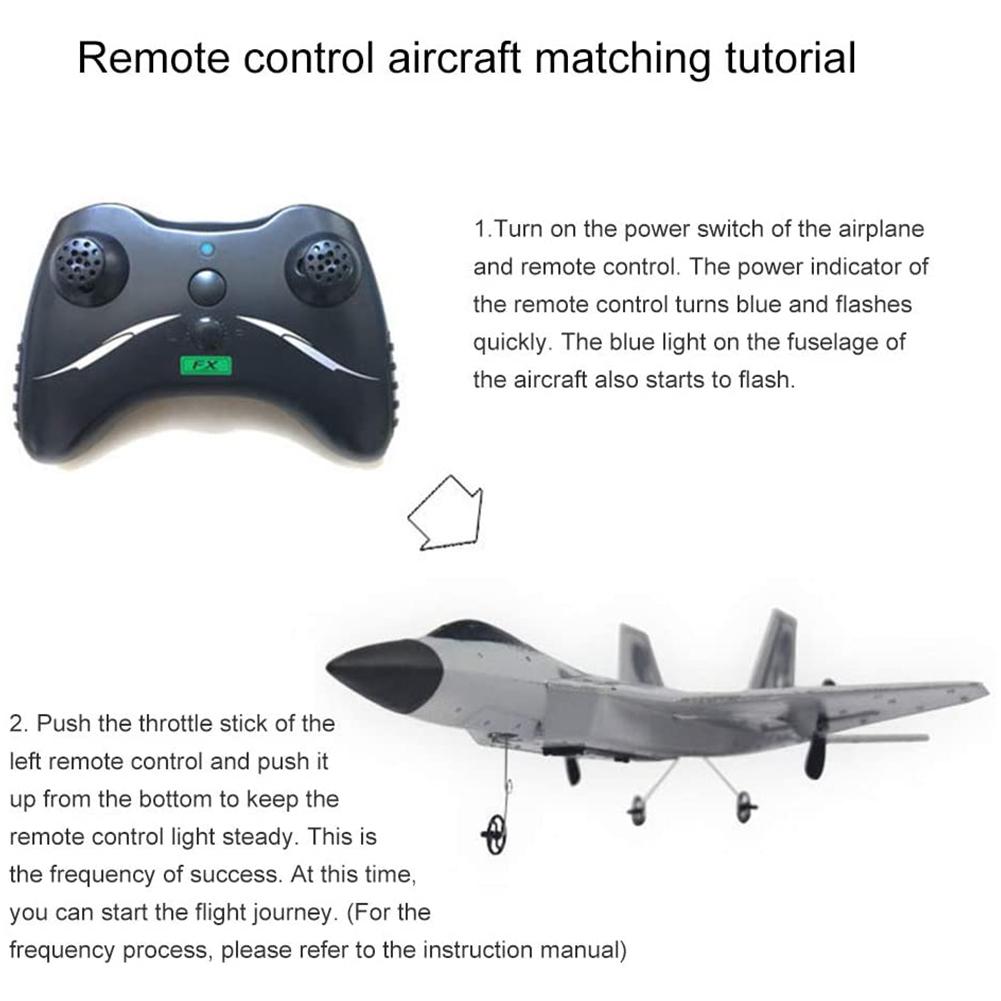 Remote control aircraft matching tutorial

FX

1.Turn on the power switch of the airplane and remote control. The power indicator of the remote control turns blue and flashes quickly. The blue light on the fuselage of the aircraft also starts to flash.

2. Push the throttle stick of the left remote control and push it up from the bottom to keep the remote control light steady. This is the frequency of success. At this time, you can start the flight journey. (For the frequency process, please refer to the instruction manual)